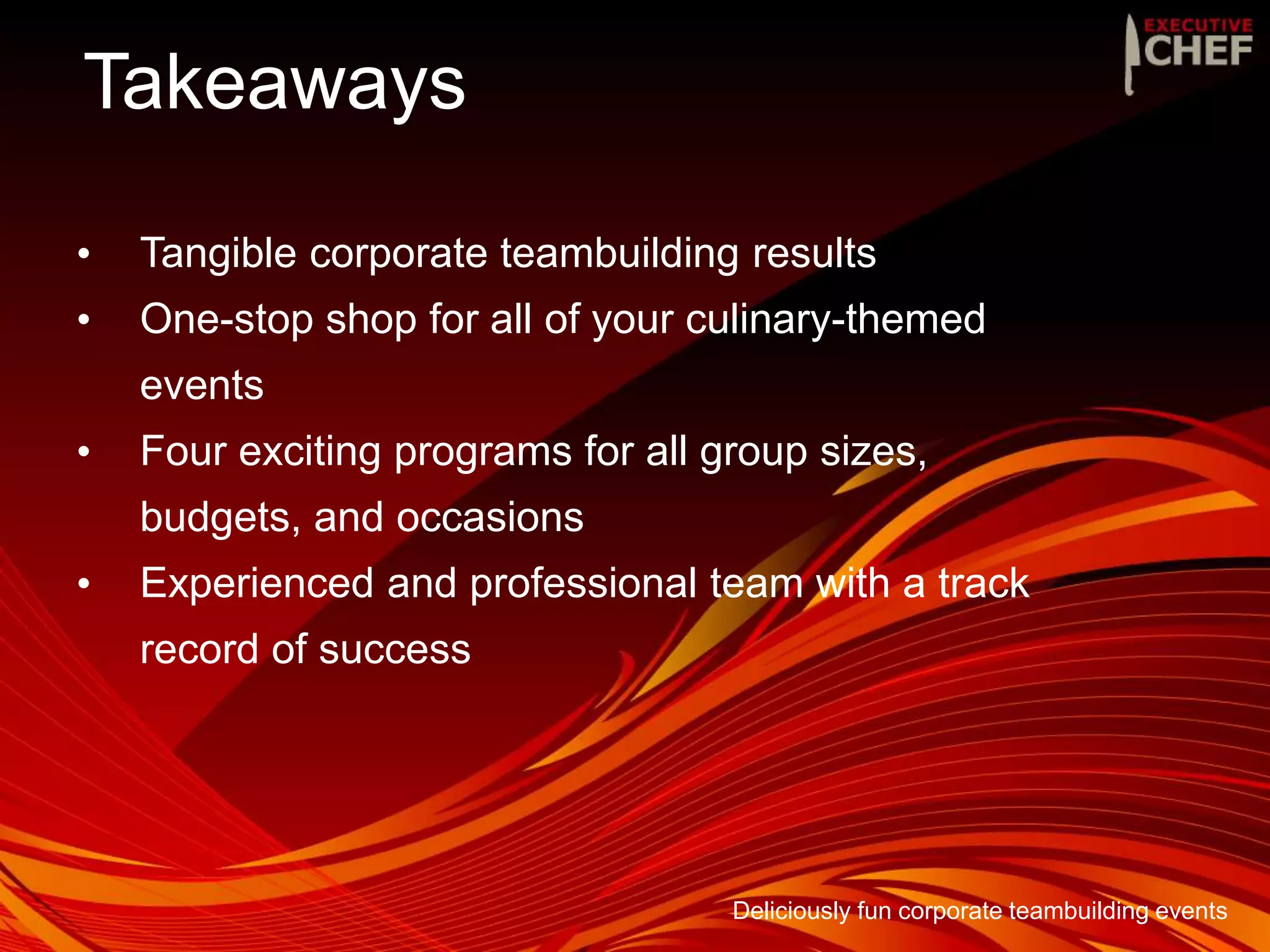 Takeaways

EXECUTIVE CHEF

• Tangible corporate teambuilding results
• One-stop shop for all of your culinary-themed events
• Four exciting programs for all group sizes, budgets, and occasions
• Experienced and professional team with a track record of success

Deliciously fun corporate teambuilding events